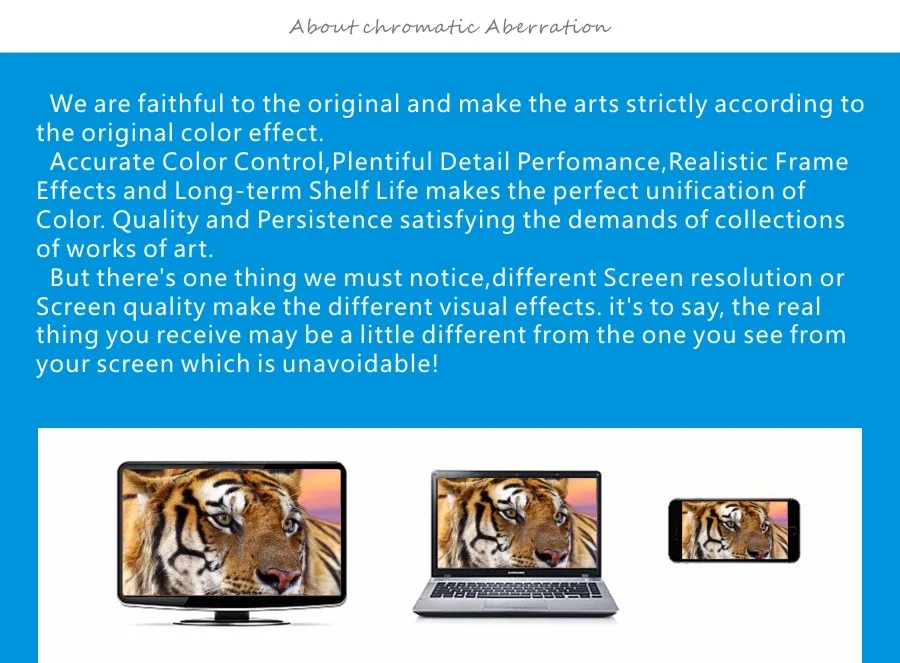 About chromatic Aberration

We are faithful to the original and make the arts strictly according to the original color effect.

Accurate Color Control,Plentiful Detail Perfomance,Realistic Frame Effects and Long-term Shelf Life makes the perfect unification of Color. Quality and Persistence satisfying the demands of collections of works of art.

But there's one thing we must notice,different Screen resolution or Screen quality make the different visual effects. it's to say, the real thing you receive may be a little different from the one you see from your screen which is unavoidable!